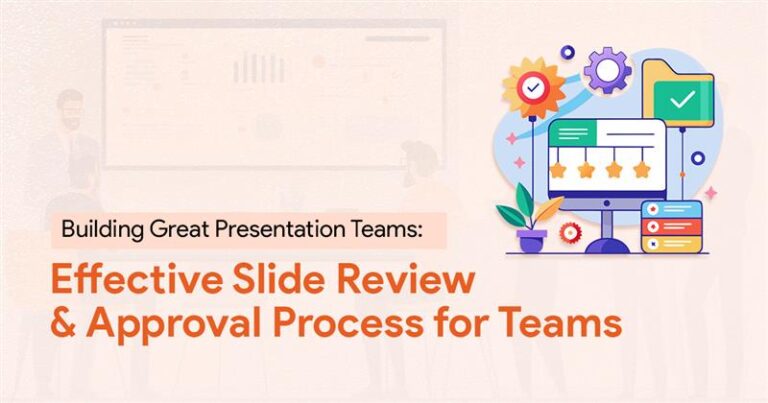 Building Great Presentation Teams:

Effective Slide Review & Approval Process for Teams